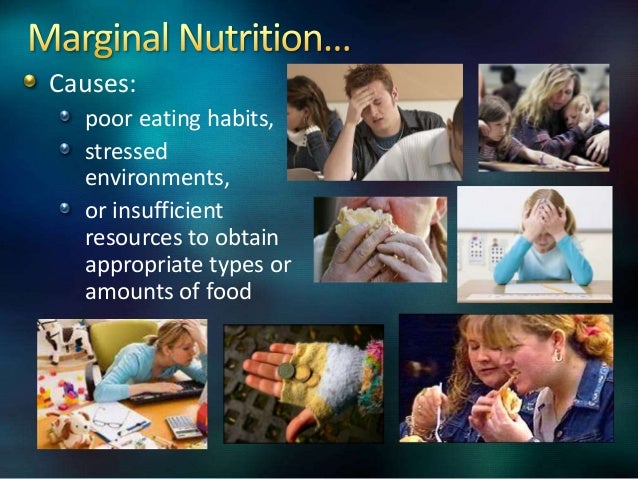 Marginal Nutrition…

Causes:

poor eating habits,

stressed environments,

or insufficient resources to obtain appropriate types or amounts of food